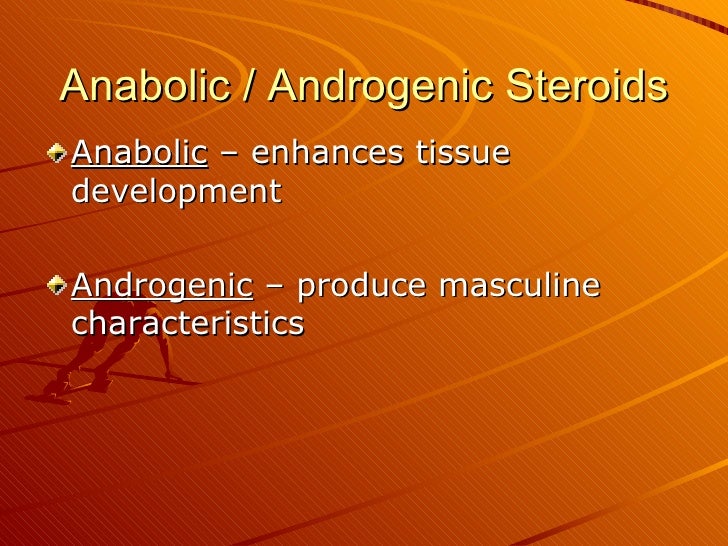 Anabolic / Androgenic Steroids

Anabolic – enhances tissue development

Androgenic – produce masculine characteristics